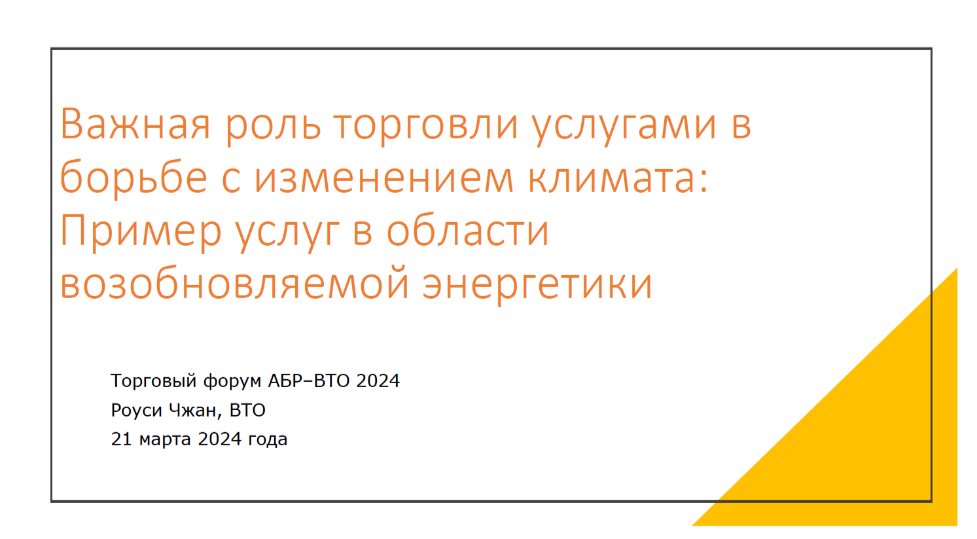 Важная роль торговли услугами в борьбе с изменением климата: Пример услуг в области возобновляемой энергетики

Торговый форум АБР–ВТО 2024
Роуси Чжан, ВТО
21 марта 2024 года